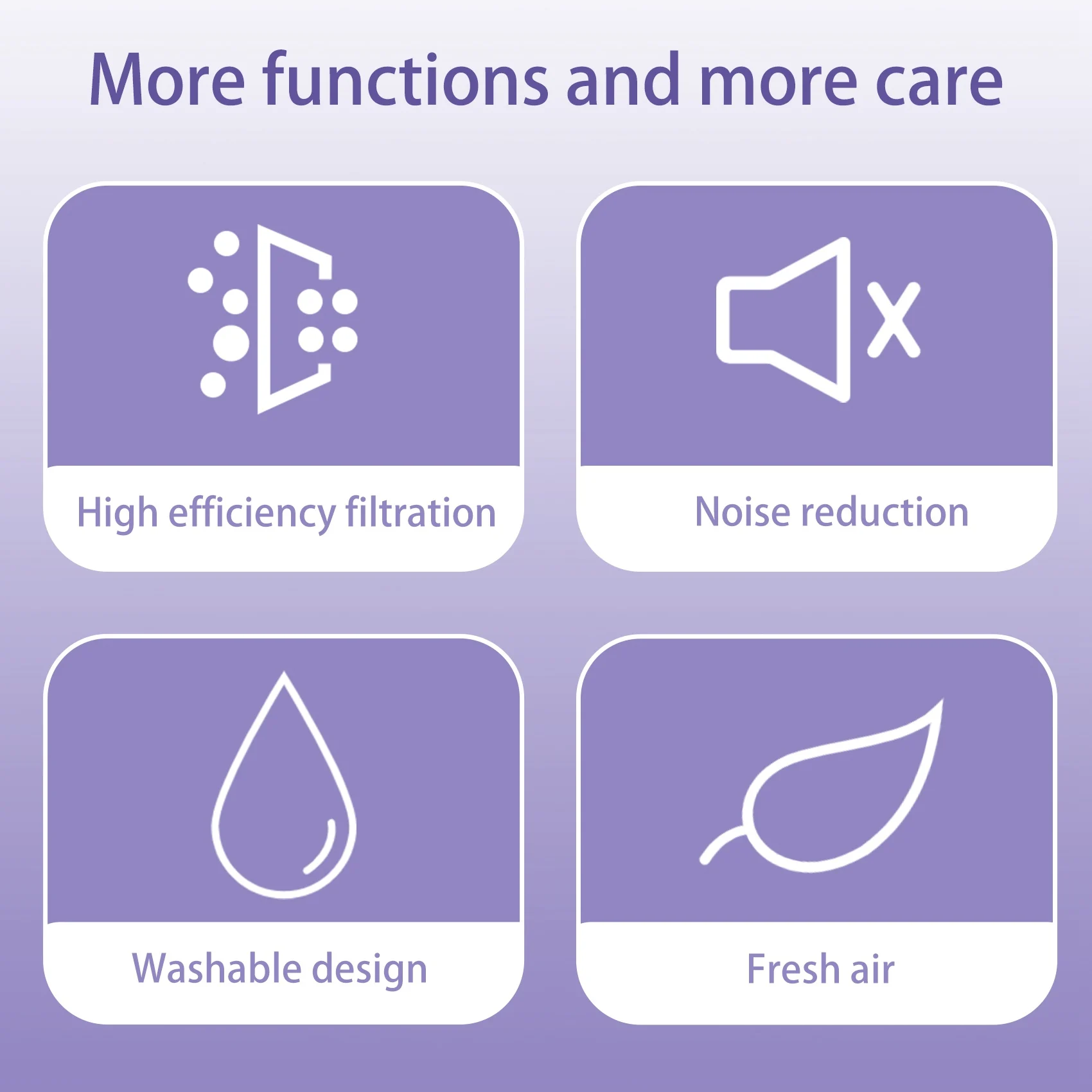 More functions and more care

High efficiency filtration

Noise reduction

Washable design

Fresh air